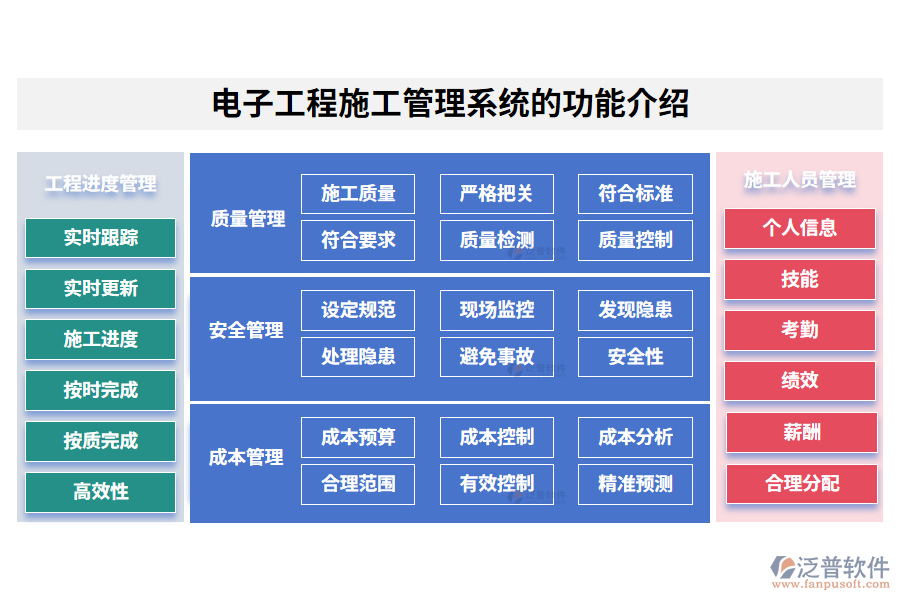 电子工程施工管理系统的功能介绍

工程进度管理

实时跟踪

实时更新

施工进度

按时完成

按质完成

高效性

质量管理

施工质量

严格把关

符合标准

符合要求

质量检测

质量控制

安全管理

设定规范

现场监控

发现隐患

处理隐患

避免事故

安全性

成本管理

成本预算

成本控制

成本分析

合理范围

有效控制

精准预测

施工人员管理

个人信息

技能

考勤

绩效

薪酬

合理分配

泛普软件
www.fanpusoft.com